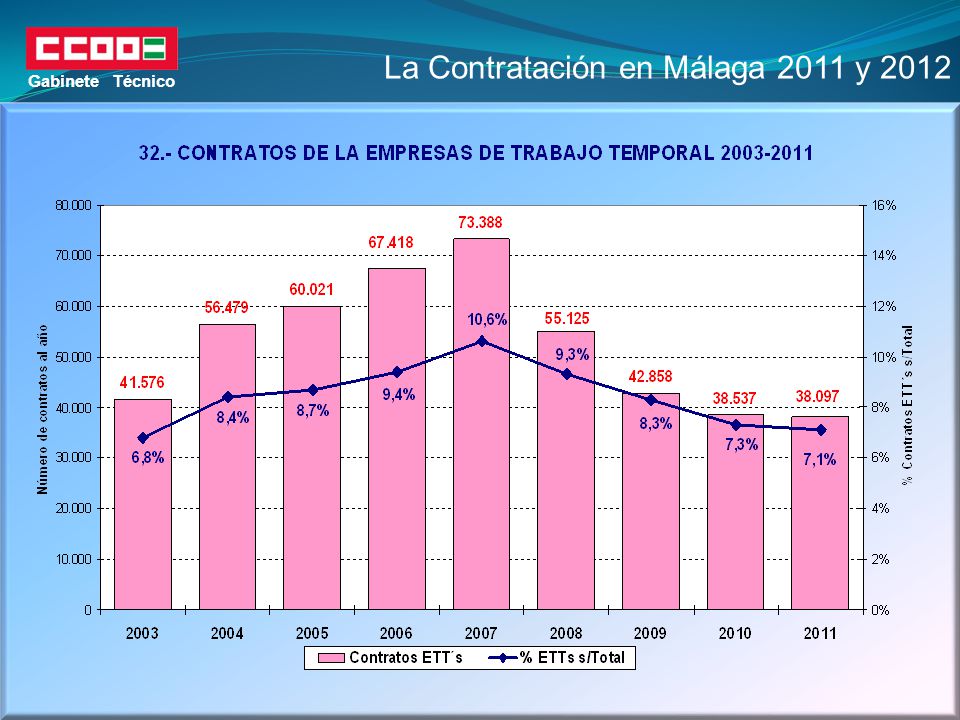 CCOO
Gabinete Técnico

La Contratación en Málaga 2011 y 2012

32.- CONTRATOS DE LA EMPRESAS DE TRABAJO TEMPORAL 2003-2011

Número de contratos al año

80.000
70.000
60.000
50.000
40.000
30.000
20.000
10.000
0

16%
14%
12%
10%
8%
6%
4%
2%
0%

% Contratos ETT´s s/Total

41.576
56.479
60.021
67.418
73.388
55.125
42.858
38.537
38.097

6,8%
8,4%
8,7%
9,4%
10,6%
9,3%
8,3%
7,3%
7,1%

2003
2004
2005
2006
2007
2008
2009
2010
2011

Contratos ETT´s
% ETTs s/Total